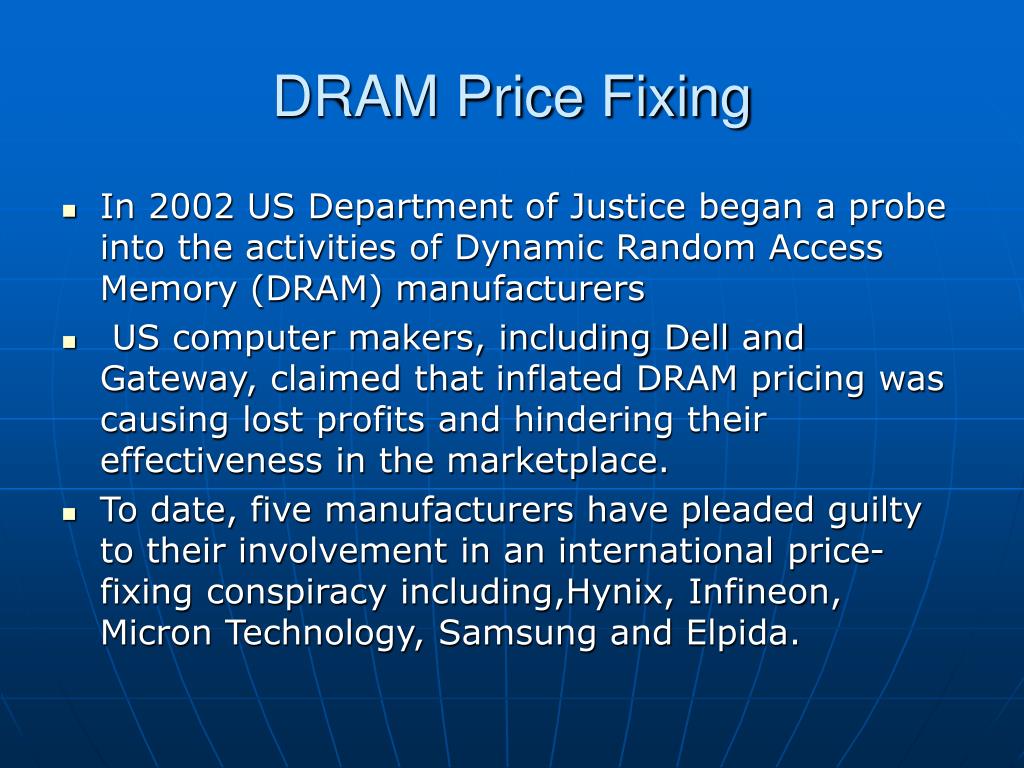 DRAM Price Fixing

- In 2002 US Department of Justice began a probe into the activities of Dynamic Random Access Memory (DRAM) manufacturers
- US computer makers, including Dell and Gateway, claimed that inflated DRAM pricing was causing lost profits and hindering their effectiveness in the marketplace.
- To date, five manufacturers have pleaded guilty to their involvement in an international price-fixing conspiracy including,Hynix, Infineon, Micron Technology, Samsung and Elpida.